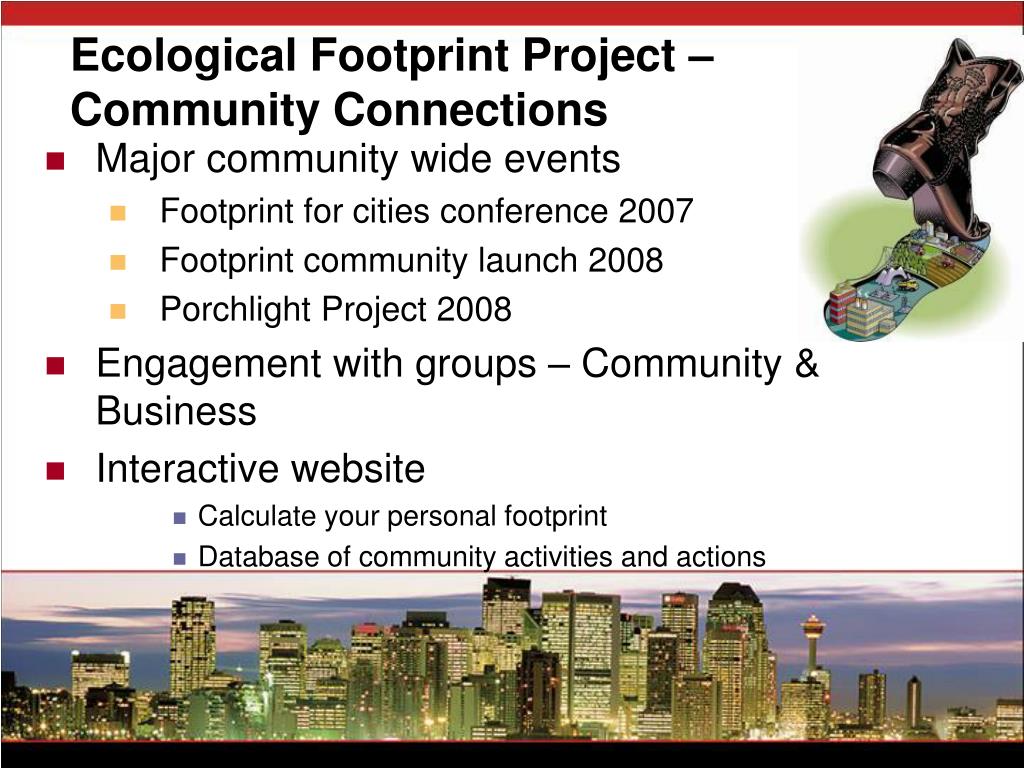 Ecological Footprint Project – Community Connections

Major community wide events

Footprint for cities conference 2007

Footprint community launch 2008

Porchlight Project 2008

Engagement with groups – Community & Business

Interactive website

Calculate your personal footprint

Database of community activities and actions